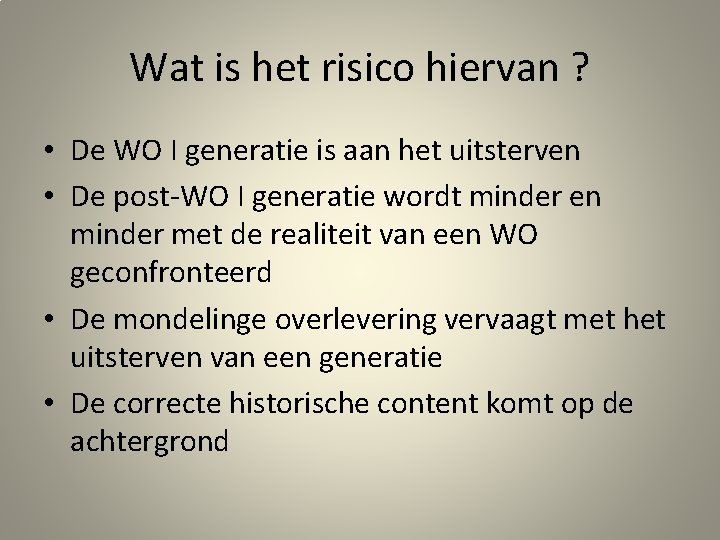 Wat is het risico hiervan ?

• De WO I generatie is aan het uitsterven
• De post-WO I generatie wordt minder en minder met de realiteit van een WO geconfronteerd
• De mondelinge overlevering vervaagt met het uitsterven van een generatie
• De correcte historische content komt op de achtergrond